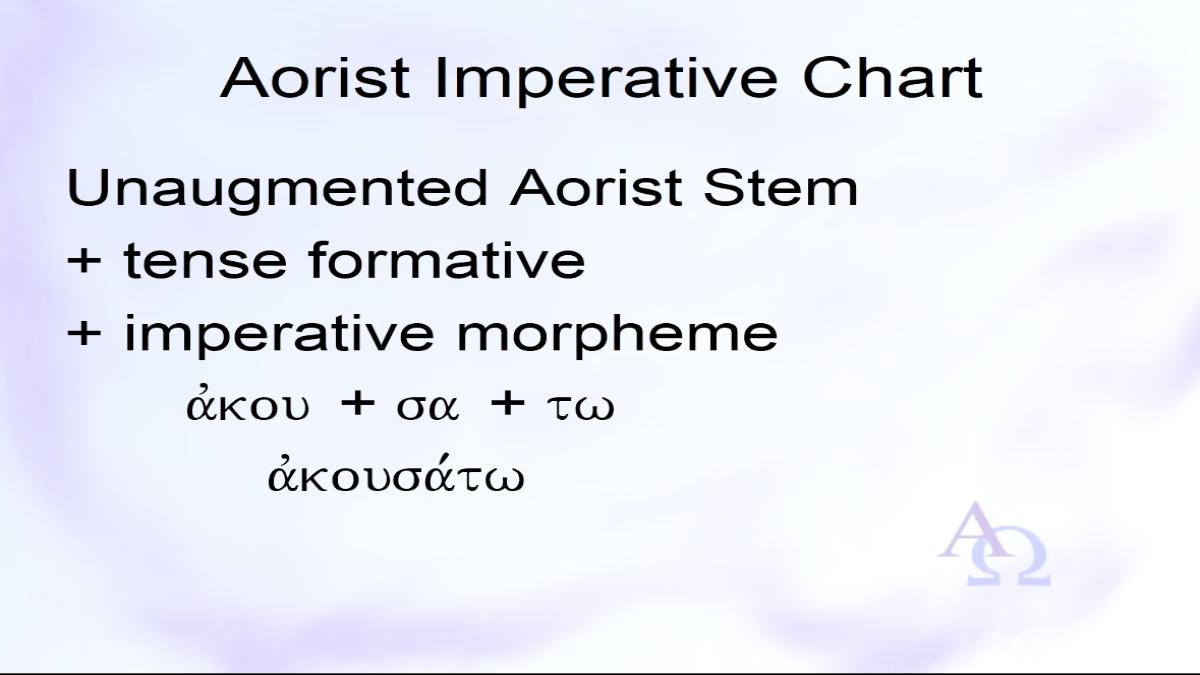 Aorist Imperative Chart

Unaugmented Aorist Stem
+ tense formative
+ imperative morpheme

ἀκου + σα + τω

ἀκουσάτω

ΑΩ